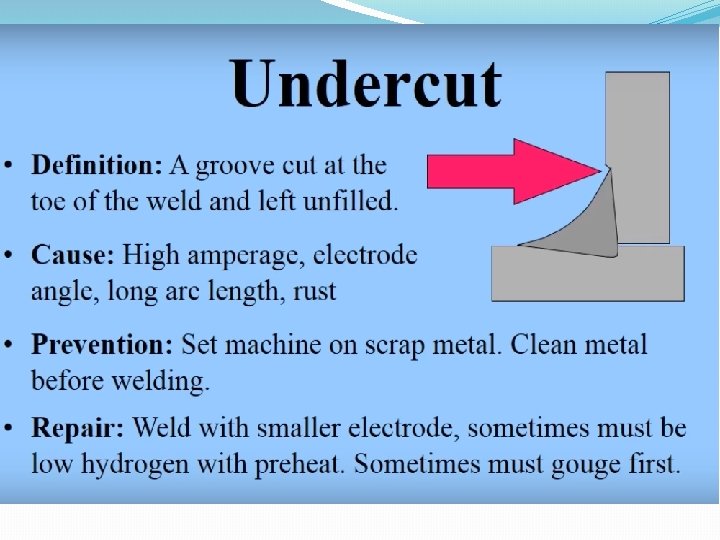 Undercut

• Definition: A groove cut at the toe of the weld and left unfilled.

• Cause: High amperage, electrode angle, long arc length, rust

• Prevention: Set machine on scrap metal. Clean metal before welding.

• Repair: Weld with smaller electrode, sometimes must be low hydrogen with preheat. Sometimes must gouge first.